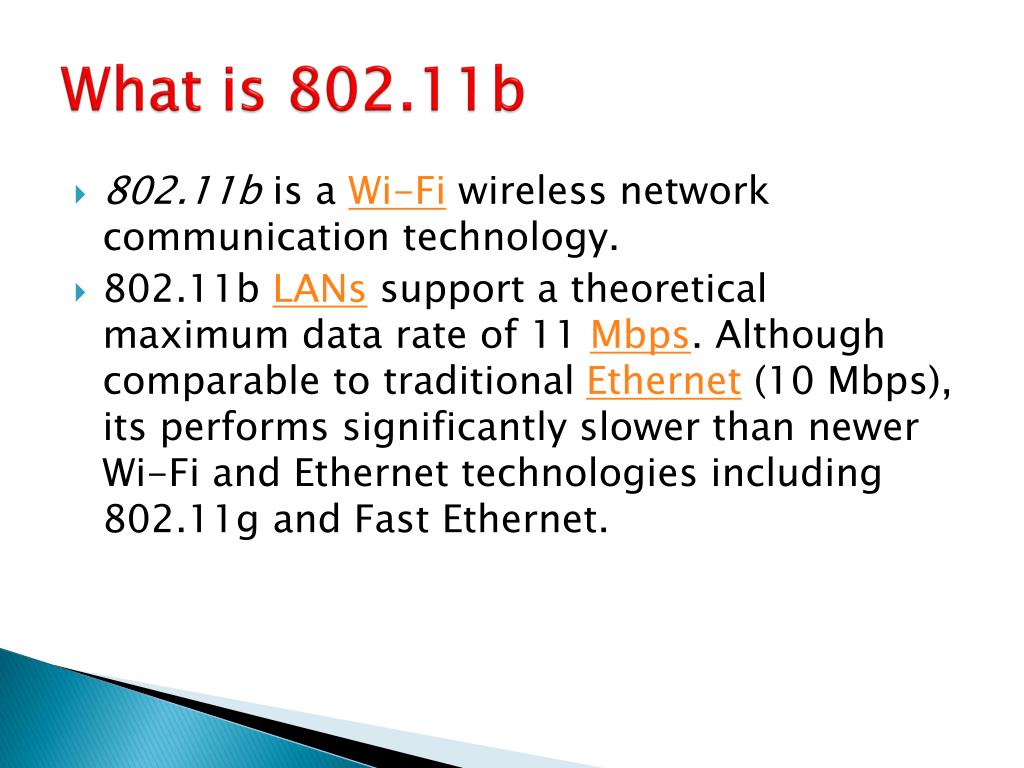 What is 802.11b

802.11b is a Wi-Fi wireless network communication technology.

802.11b LANs support a theoretical maximum data rate of 11 Mbps. Although comparable to traditional Ethernet (10 Mbps), its performs significantly slower than newer Wi-Fi and Ethernet technologies including 802.11g and Fast Ethernet.